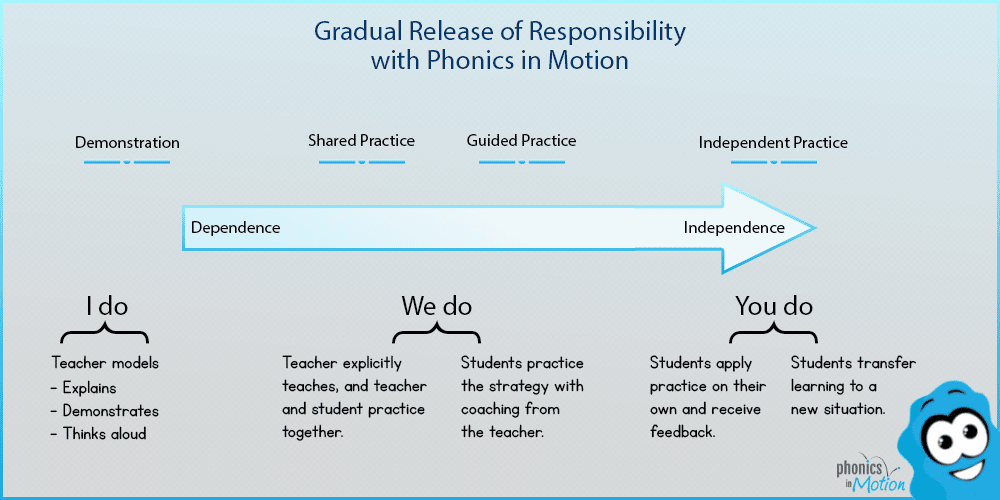 Gradual Release of Responsibility with Phonics in Motion

Demonstration

Shared Practice

Guided Practice

Independent Practice

Dependence

Independence

I do

Teacher models
- Explains
- Demonstrates
- Thinks aloud

We do

Teacher explicitly teaches, and teacher and student practice together.

Students practice the strategy with coaching from the teacher.

You do

Students apply practice on their own and receive feedback.

Students transfer learning to a new situation.

phonics in Motion